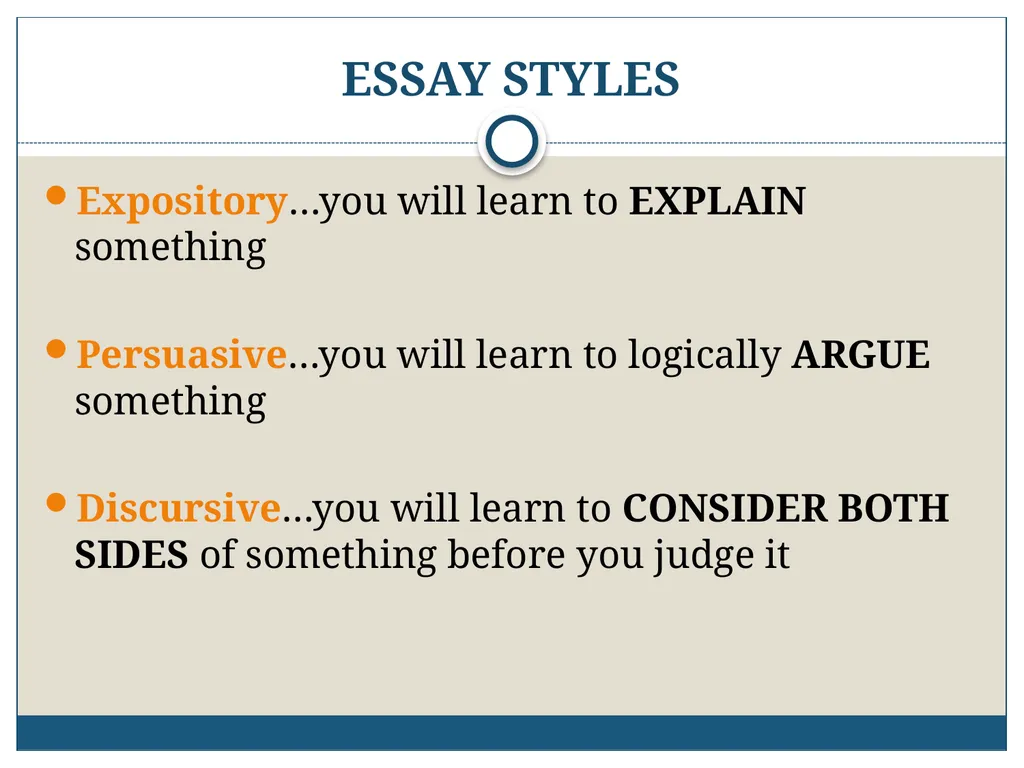 ESSAY STYLES

• Expository…you will learn to EXPLAIN something

• Persuasive…you will learn to logically ARGUE something

• Discursive…you will learn to CONSIDER BOTH SIDES of something before you judge it